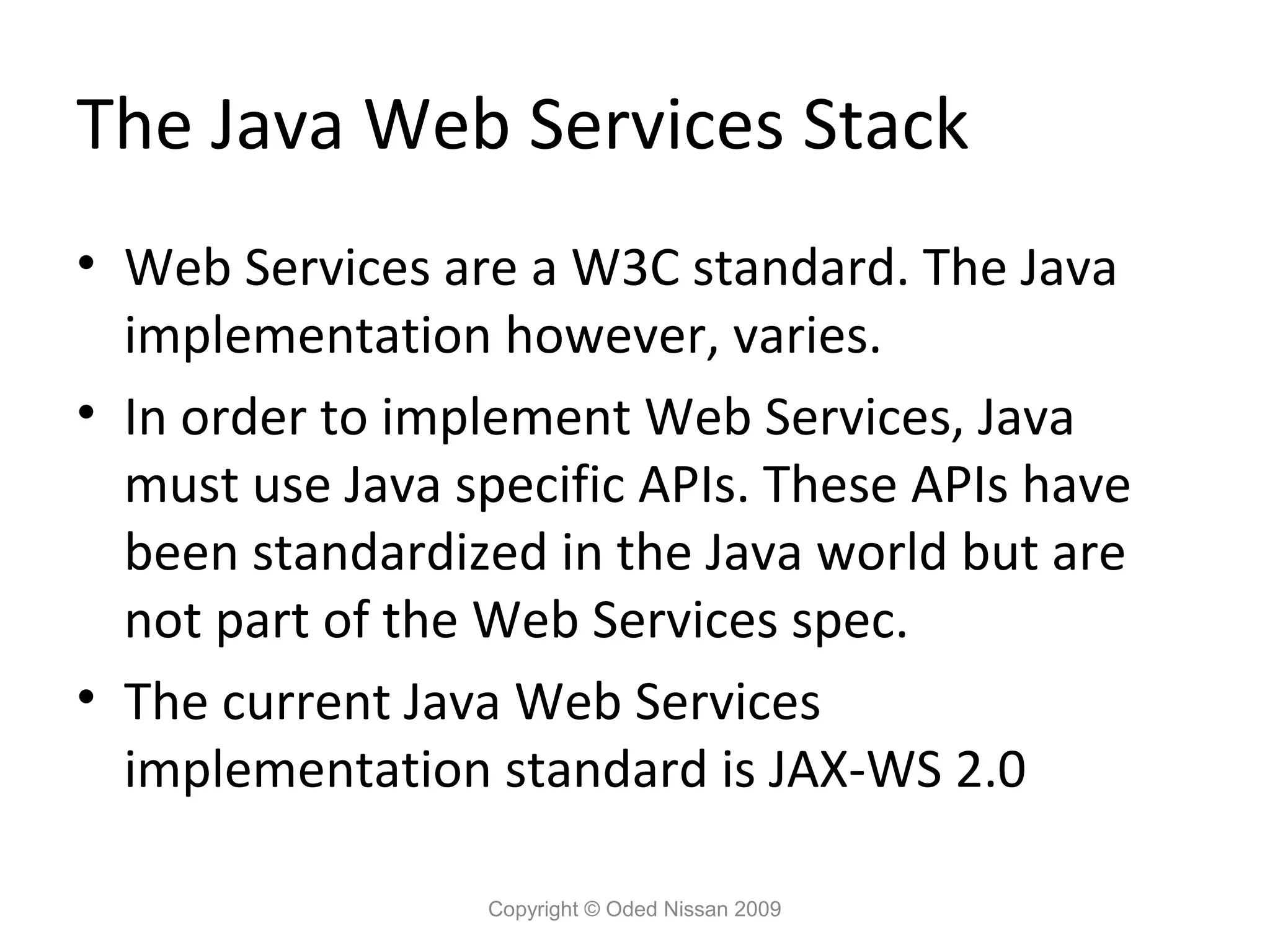 The Java Web Services Stack

• Web Services are a W3C standard. The Java implementation however, varies.

• In order to implement Web Services, Java must use Java specific APIs. These APIs have been standardized in the Java world but are not part of the Web Services spec.

• The current Java Web Services implementation standard is JAX-WS 2.0

Copyright © Oded Nissan 2009